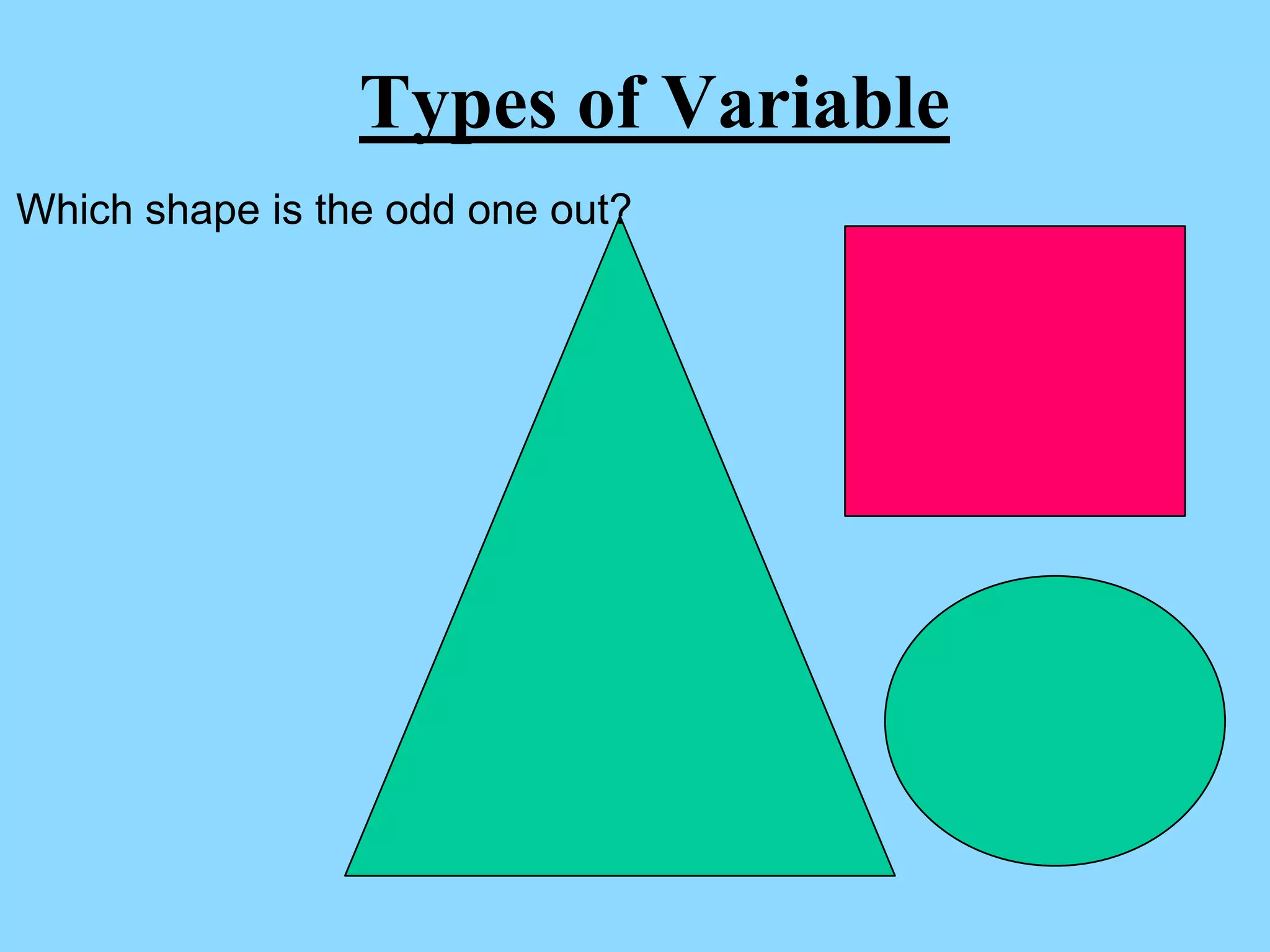 Types of Variable

Which shape is the odd one out?